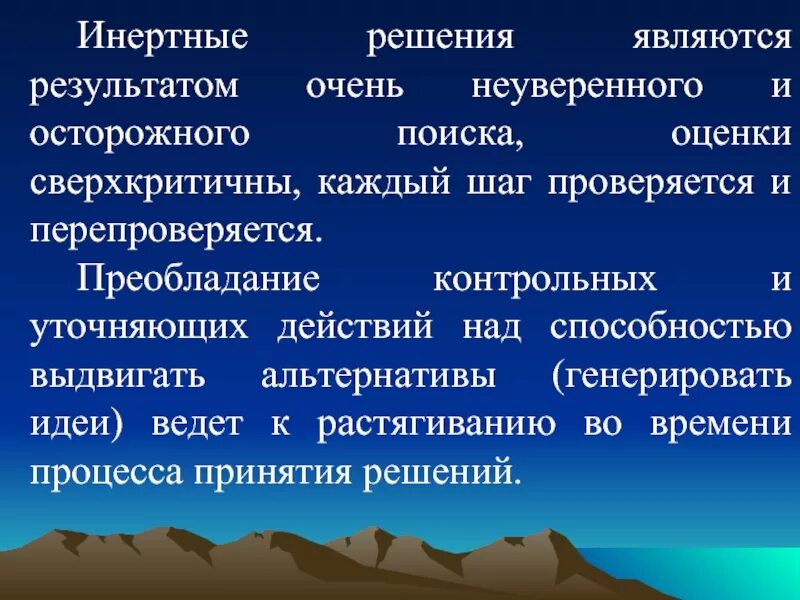 Инертные решения являются результатом очень неуверенного и осторожного поиска, оценки сверхкритичны, каждый шаг проверяется и перепроверяется.

Преобладание контрольных и уточняющих действий над способностью выдвигать альтернативы (генерировать идеи) ведет к растягиванию во времени процесса принятия решений.